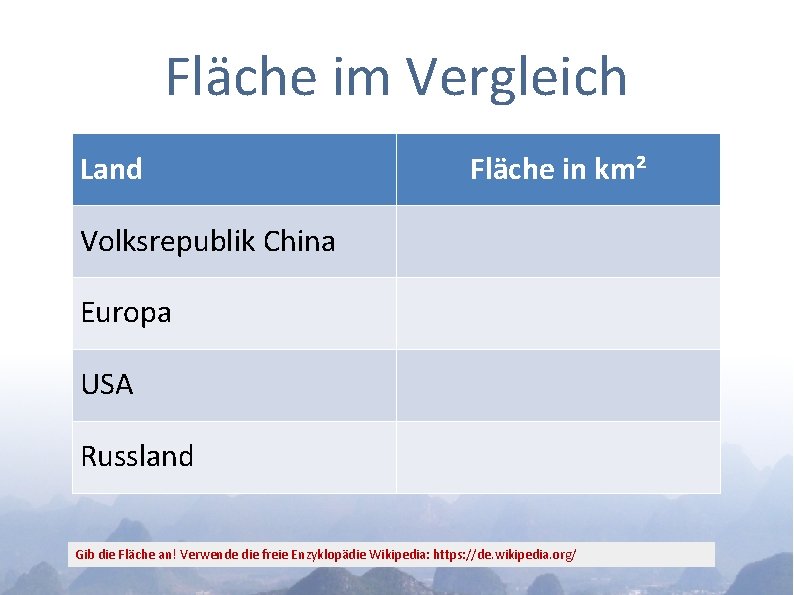 Fläche im Vergleich

| Land | Fläche in km² |
|---|---|
| Volksrepublik China | |
| Europa | |
| USA | |
| Russland | |

Gib die Fläche an! Verwende die freie Enzyklopädie Wikipedia: https://de.wikipedia.org/